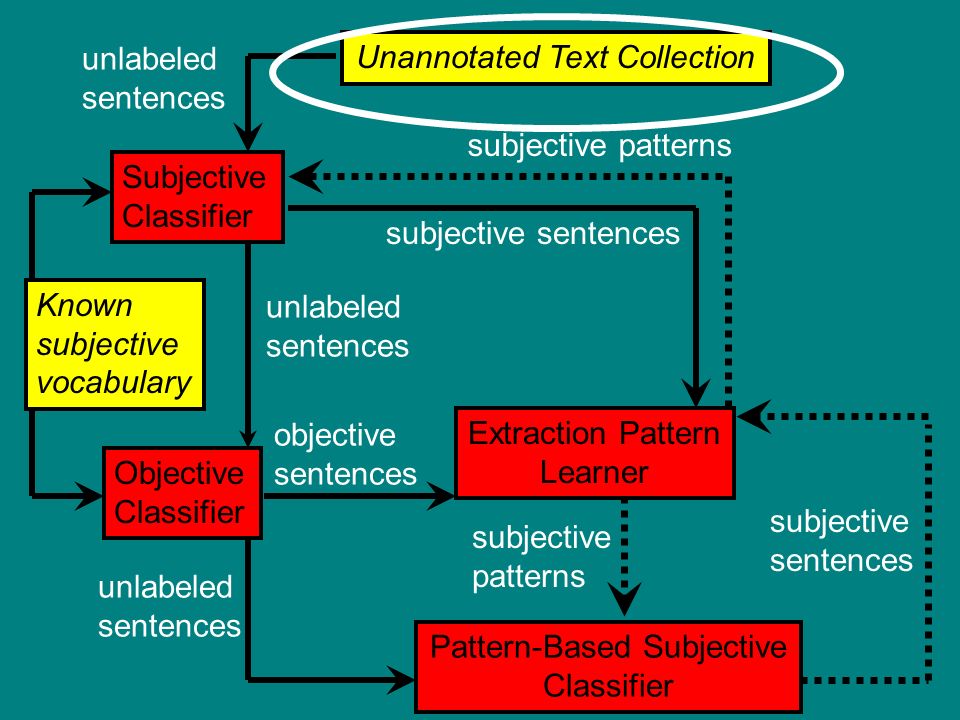 unlabeled sentences

Unannotated Text Collection

subjective patterns

Subjective Classifier

subjective sentences

Known subjective vocabulary

unlabeled sentences

objective sentences

Extraction Pattern Learner

Objective Classifier

subjective patterns

subjective sentences

unlabeled sentences

Pattern-Based Subjective Classifier